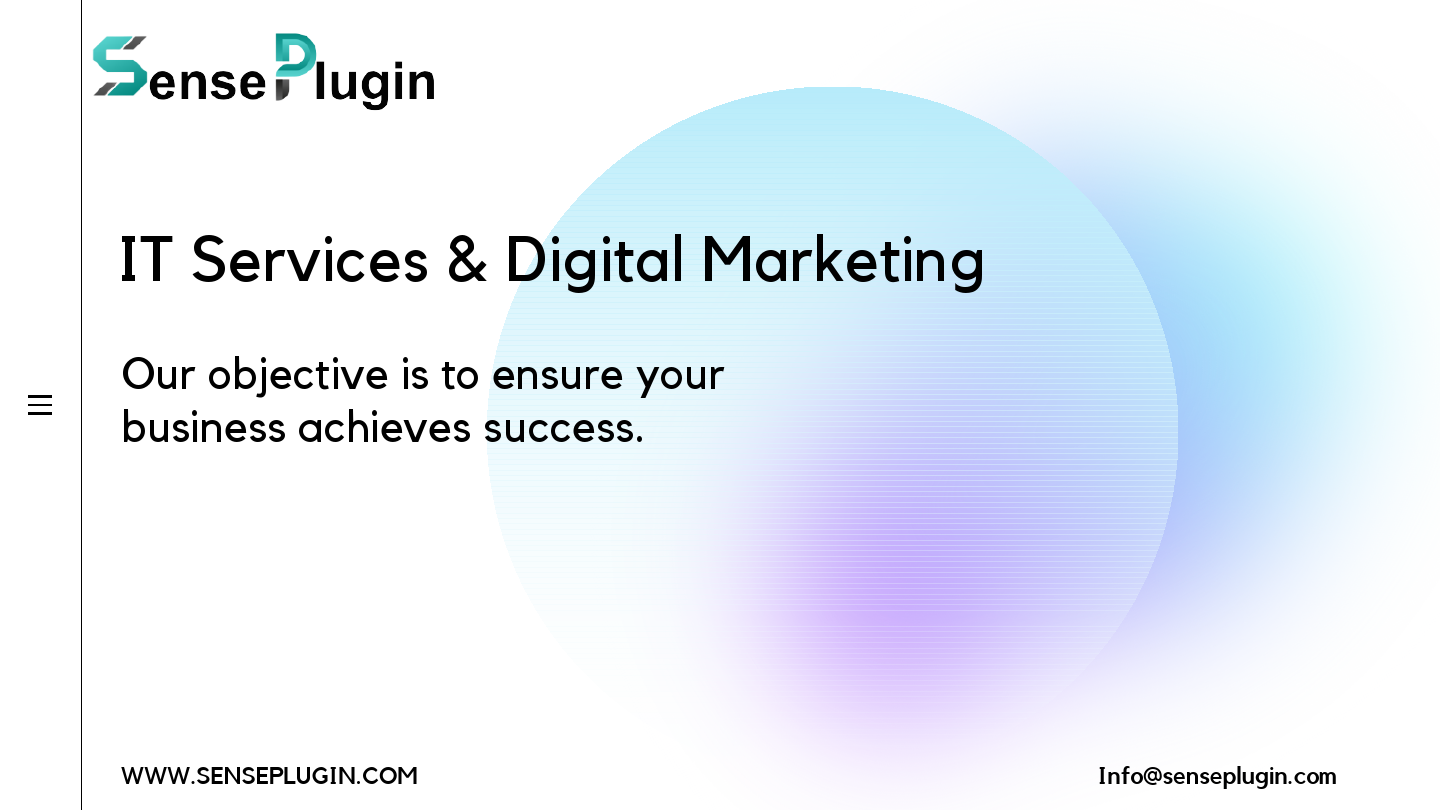 SensePlugin

IT Services & Digital Marketing

Our objective is to ensure your business achieves success.

WWW.SENSEPLUGIN.COM

Info@senseplugin.com